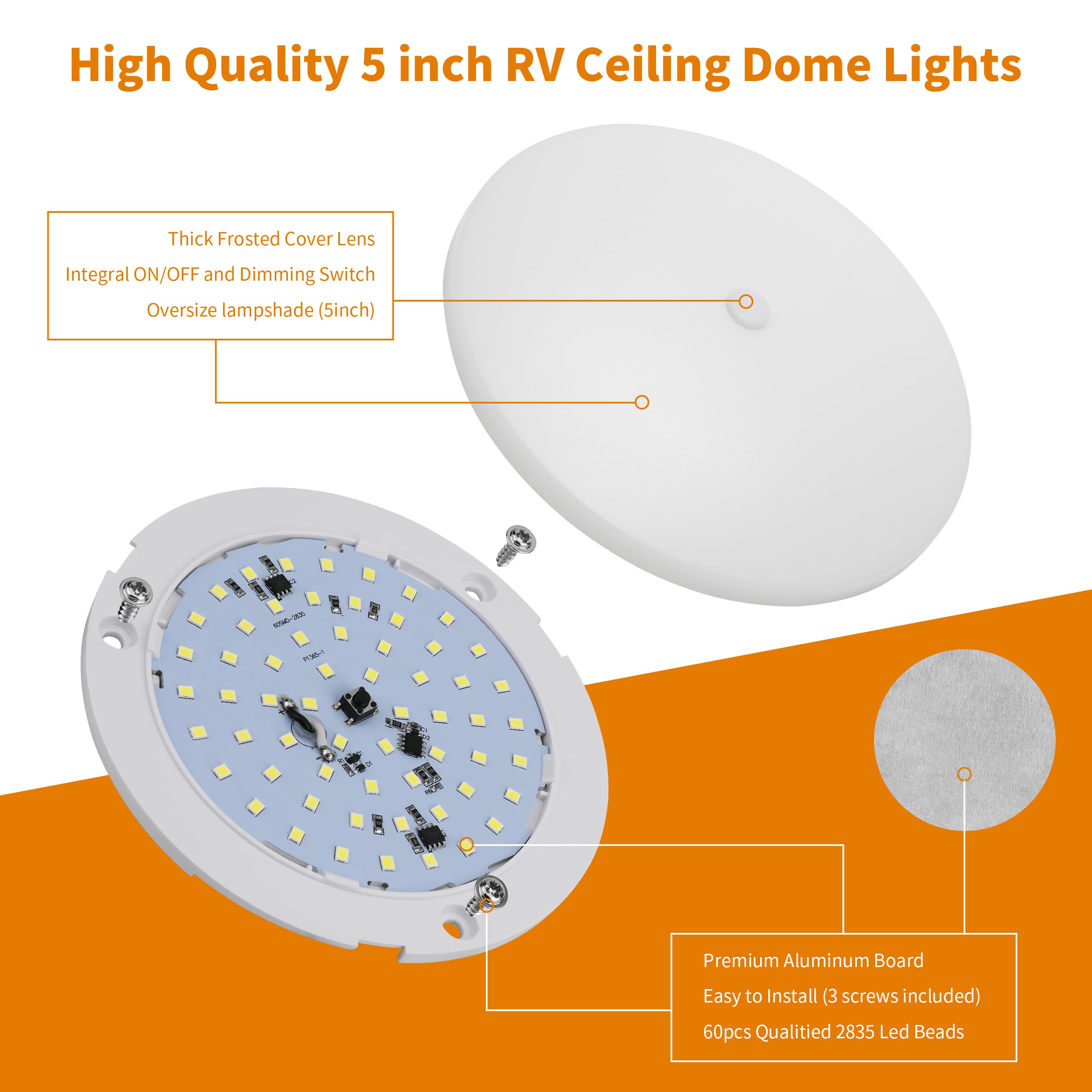 High Quality 5 inch RV Ceiling Dome Lights

Thick Frosted Cover Lens

Integral ON/OFF and Dimming Switch

Oversize lampshade (5inch)

60SMD-2835

P1365-1

Premium Aluminum Board

Easy to Install (3 screws included)

60pcs Qualitied 2835 Led Beads